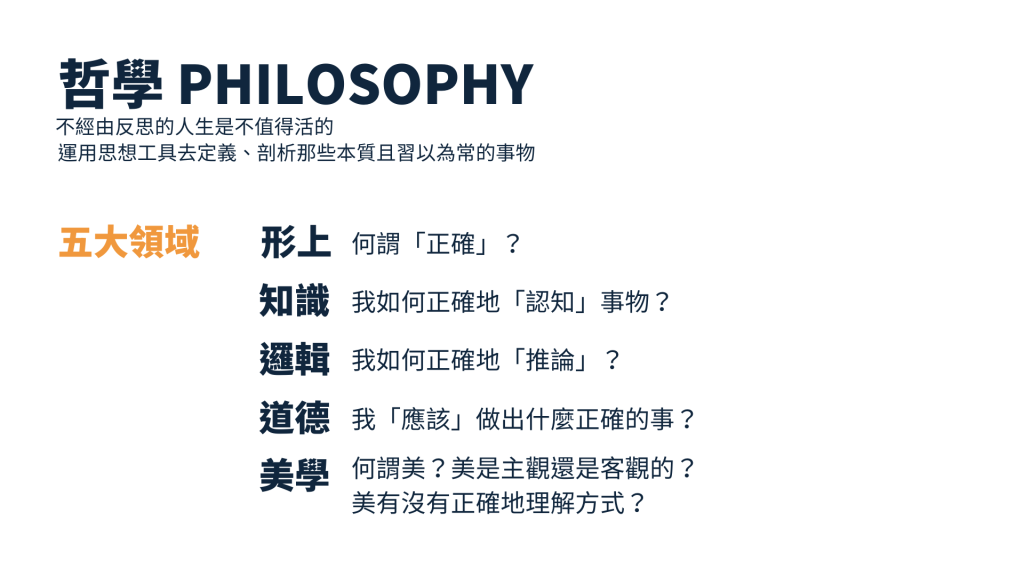 哲學 PHILOSOPHY

不經由反思的人生是不值得活的
運用思想工具去定義、剖析那些本質且習以為常的事物

五大領域

形上 何謂「正確」？

知識 我如何正確地「認知」事物？

邏輯 我如何正確地「推論」？

道德 我「應該」做出什麼正確的事？

美學 何謂美？美是主觀還是客觀的？
美有沒有正確地理解方式？